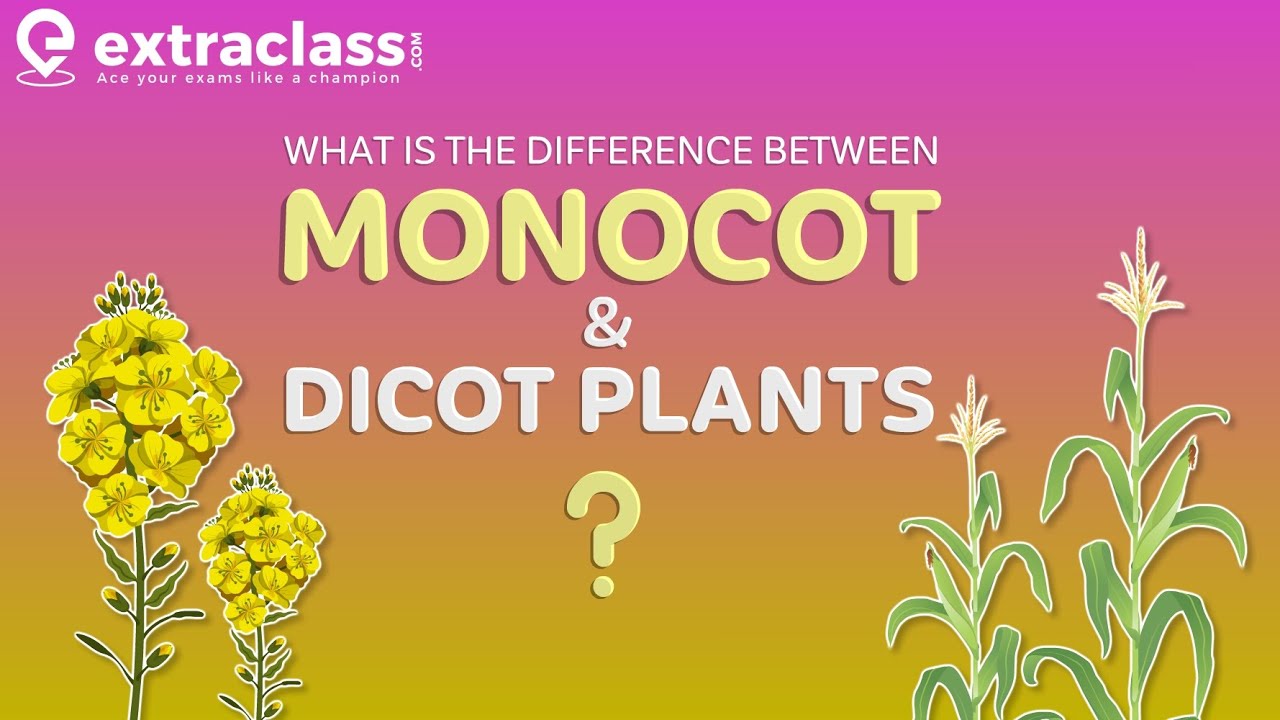 extraclass.com
Ace your exams like a champion

WHAT IS THE DIFFERENCE BETWEEN
MONOCOT
&
DICOT PLANTS
?